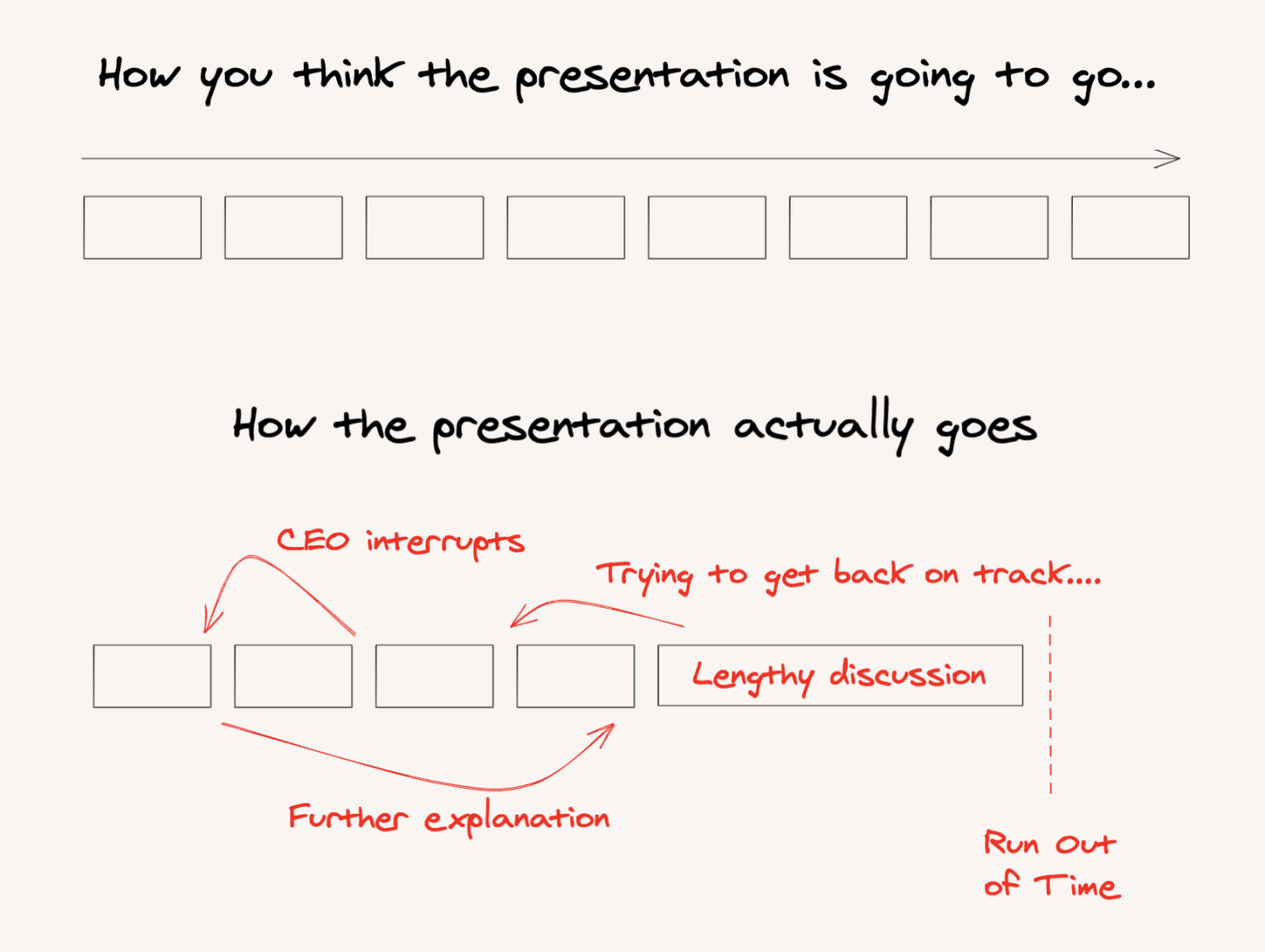 How you think the presentation is going to go...

How the presentation actually goes

CEO interrupts

Trying to get back on track....

Lengthy discussion

Further explanation

Run Out of Time